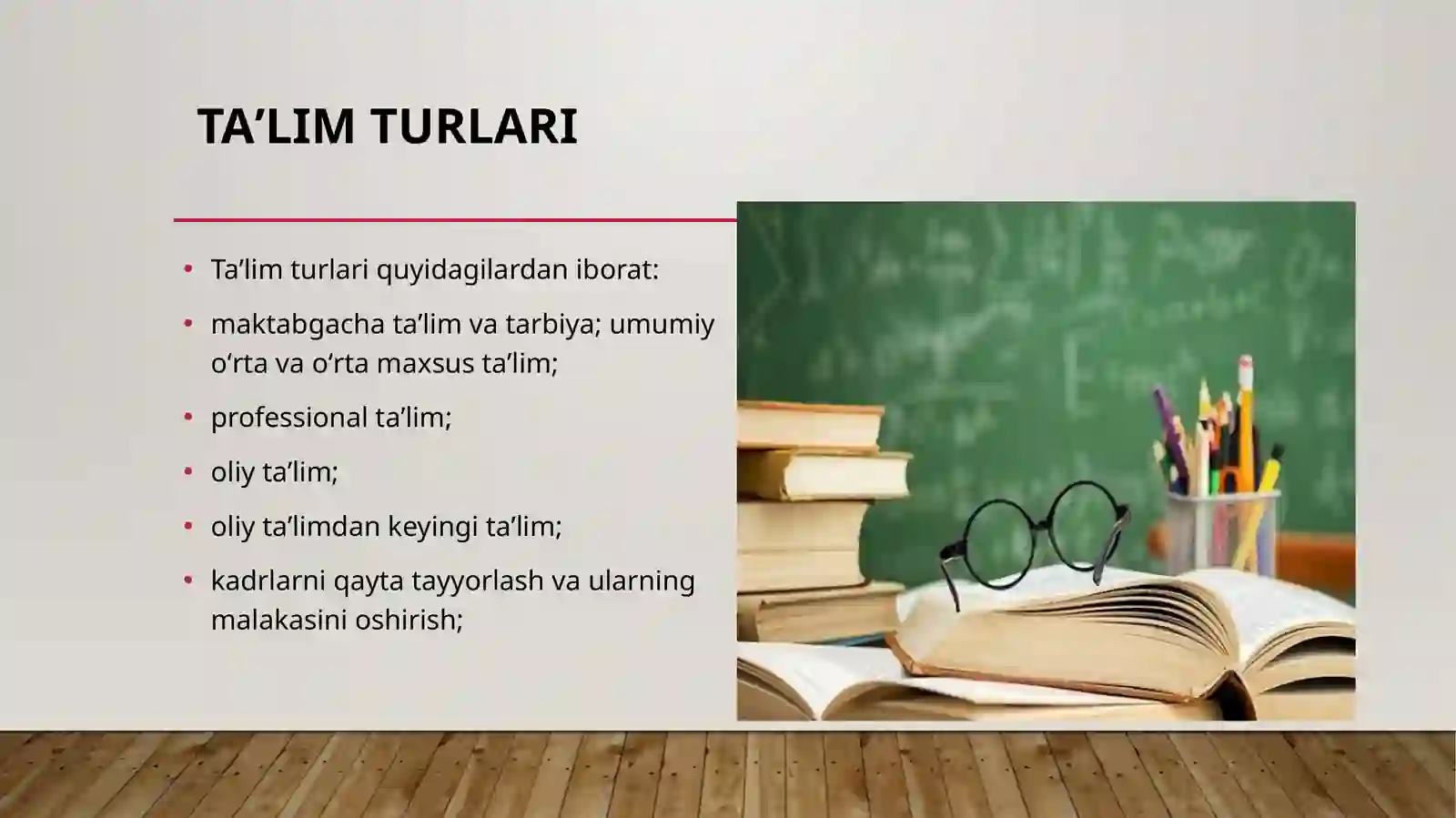 TA’LIM TURLARI

• Ta’lim turlari quyidagilardan iborat:
• maktabgacha ta’lim va tarbiya; umumiy o‘rta va o‘rta maxsus ta’lim;
• professional ta’lim;
• oliy ta’lim;
• oliy ta’limdan keyingi ta’lim;
• kadrlarni qayta tayyorlash va ularning malakasini oshirish;